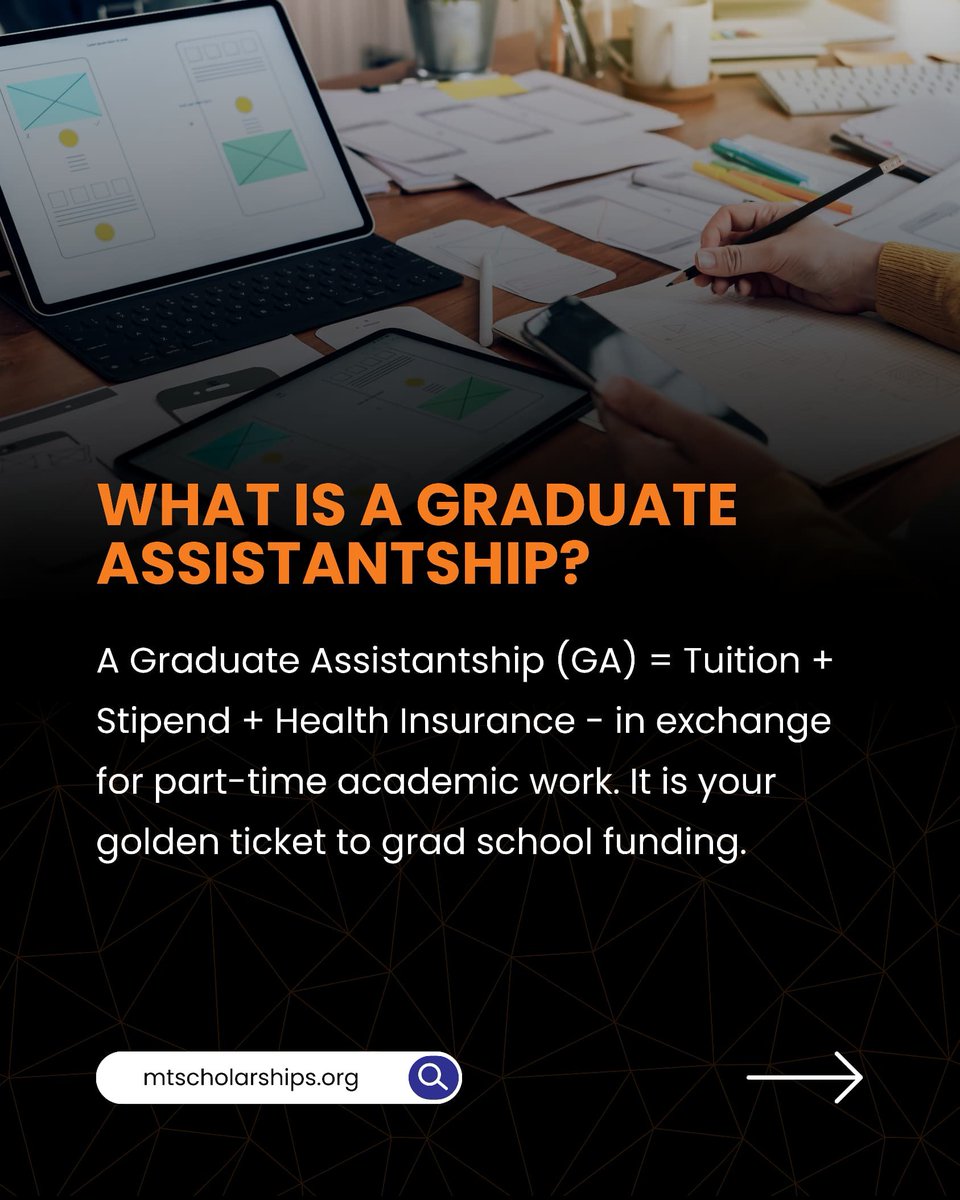 WHAT IS A GRADUATE ASSISTANTSHIP?

A Graduate Assistantship (GA) = Tuition + Stipend + Health Insurance - in exchange for part-time academic work. It is your golden ticket to grad school funding.

mtscholarships.org